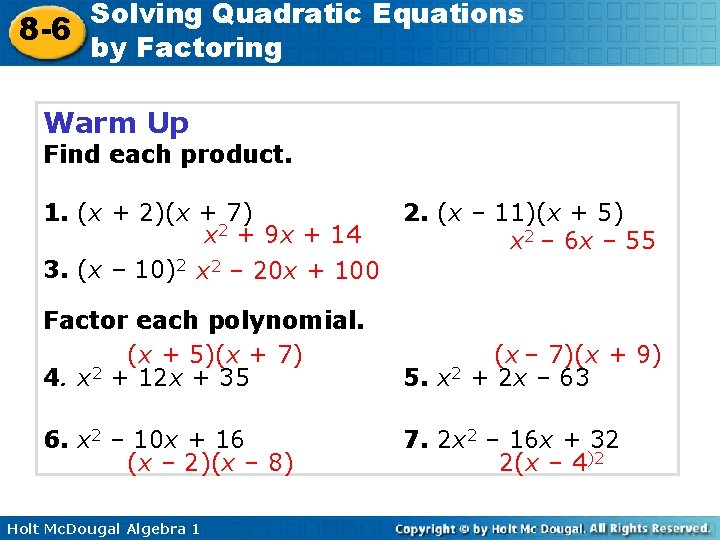 8-6 Solving Quadratic Equations by Factoring

Warm Up
Find each product.

1. $(x + 2)(x + 7)$
$x^2 + 9x + 14$

2. $(x - 11)(x + 5)$
$x^2 - 6x - 55$

3. $(x - 10)^2$ $x^2 - 20x + 100$

Factor each polynomial.

$(x + 5)(x + 7)$
4. $x^2 + 12x + 35$

$(x - 7)(x + 9)$
5. $x^2 + 2x - 63$

6. $x^2 - 10x + 16$
$(x - 2)(x - 8)$

7. $2x^2 - 16x + 32$
$2(x - 4)^2$

Holt McDougal Algebra 1

Copyright © by Holt Mc Dougal. All Rights Reserved.